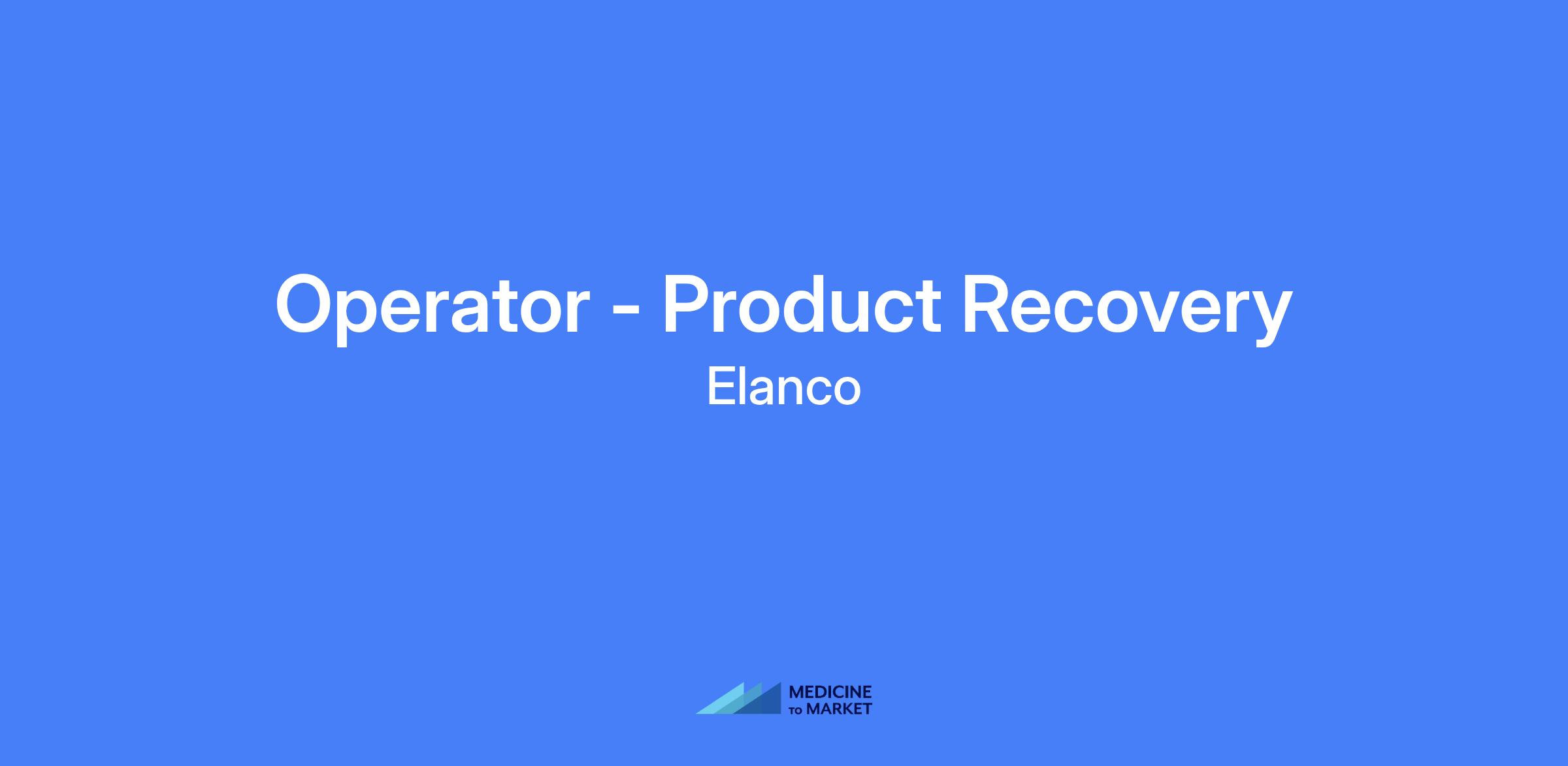 Operator - Product Recovery
Elanco

MEDICINE TO MARKET